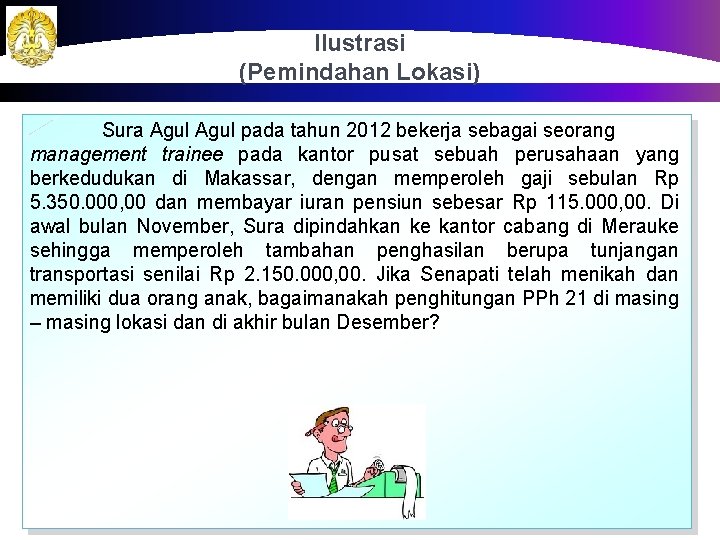 Ilustrasi
(Pemindahan Lokasi)

Sura Agul Agul pada tahun 2012 bekerja sebagai seorang management trainee pada kantor pusat sebuah perusahaan yang berkedudukan di Makassar, dengan memperoleh gaji sebulan Rp 5.350.000,00 dan membayar iuran pensiun sebesar Rp 115.000,00. Di awal bulan November, Sura dipindahkan ke kantor cabang di Merauke sehingga memperoleh tambahan penghasilan berupa tunjangan transportasi senilai Rp 2.150.000,00. Jika Senapati telah menikah dan memiliki dua orang anak, bagaimanakah penghitungan PPh 21 di masing – masing lokasi dan di akhir bulan Desember?